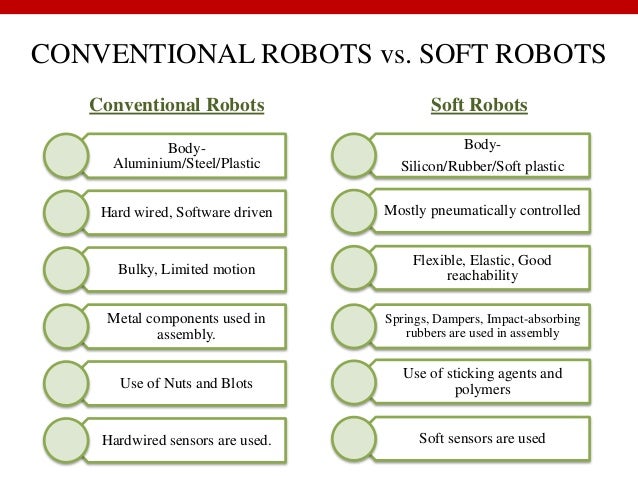 CONVENTIONAL ROBOTS vs. SOFT ROBOTS

Conventional Robots

Body-
Aluminium/Steel/Plastic

Hard wired, Software driven

Bulky, Limited motion

Metal components used in assembly.

Use of Nuts and Blots

Hardwired sensors are used.

Soft Robots

Body-
Silicon/Rubber/Soft plastic

Mostly pneumatically controlled

Flexible, Elastic, Good reachability

Springs, Dampers, Impact-absorbing rubbers are used in assembly

Use of sticking agents and polymers

Soft sensors are used